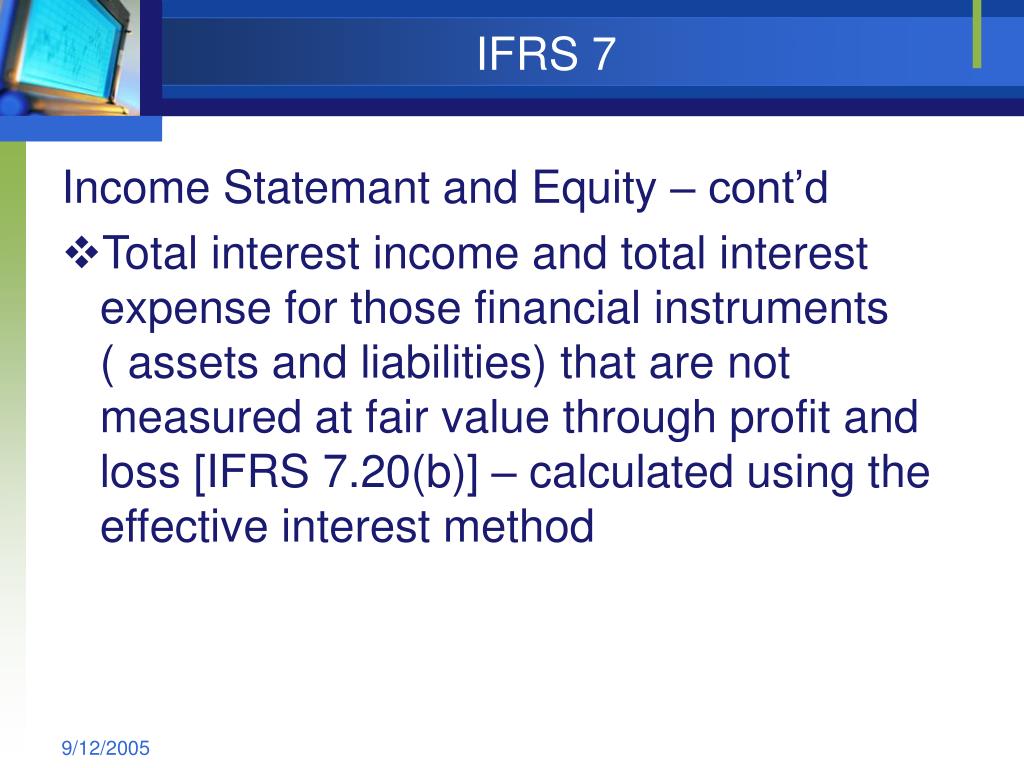 IFRS 7

Income Statemant and Equity – cont’d

❖Total interest income and total interest expense for those financial instruments ( assets and liabilities) that are not measured at fair value through profit and loss [IFRS 7.20(b)] – calculated using the effective interest method

9/12/2005